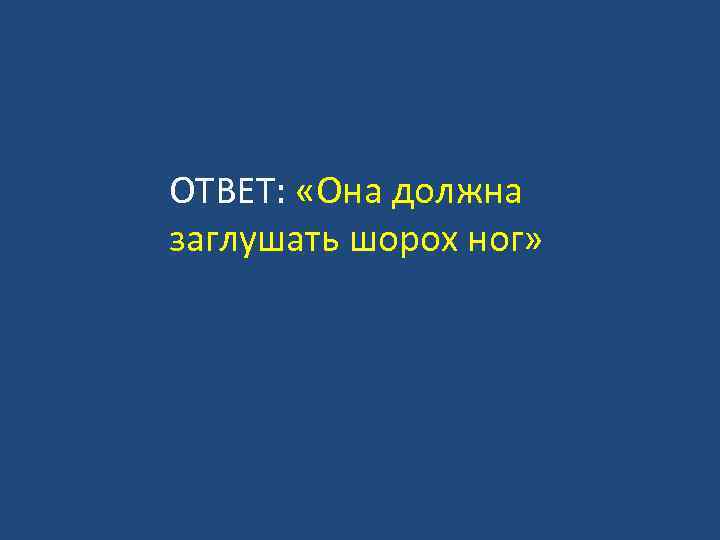 ОТВЕТ: «Она должна заглушать шорох ног»